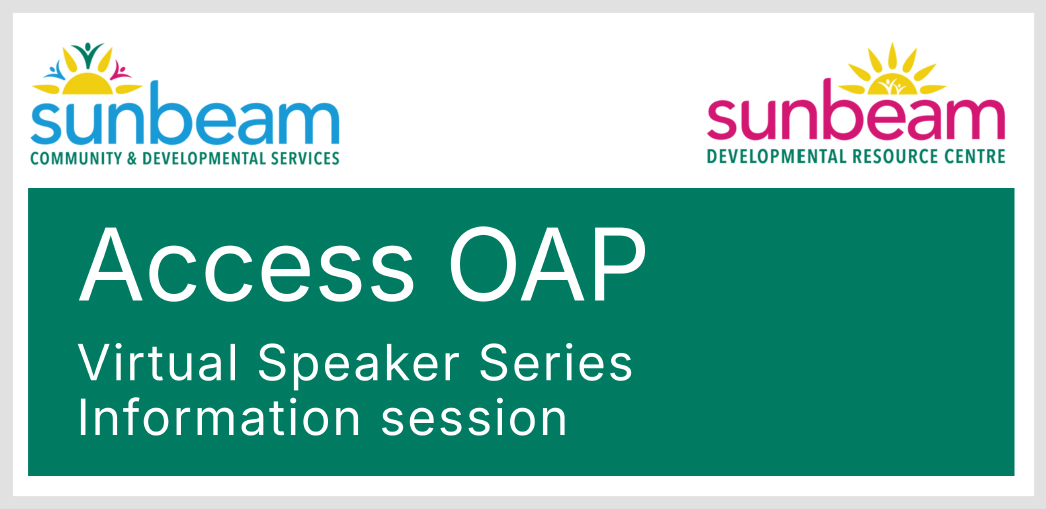 sunbeam
COMMUNITY & DEVELOPMENTAL SERVICES

sunbeam
DEVELOPMENTAL RESOURCE CENTRE

Access OAP

Virtual Speaker Series
Information session